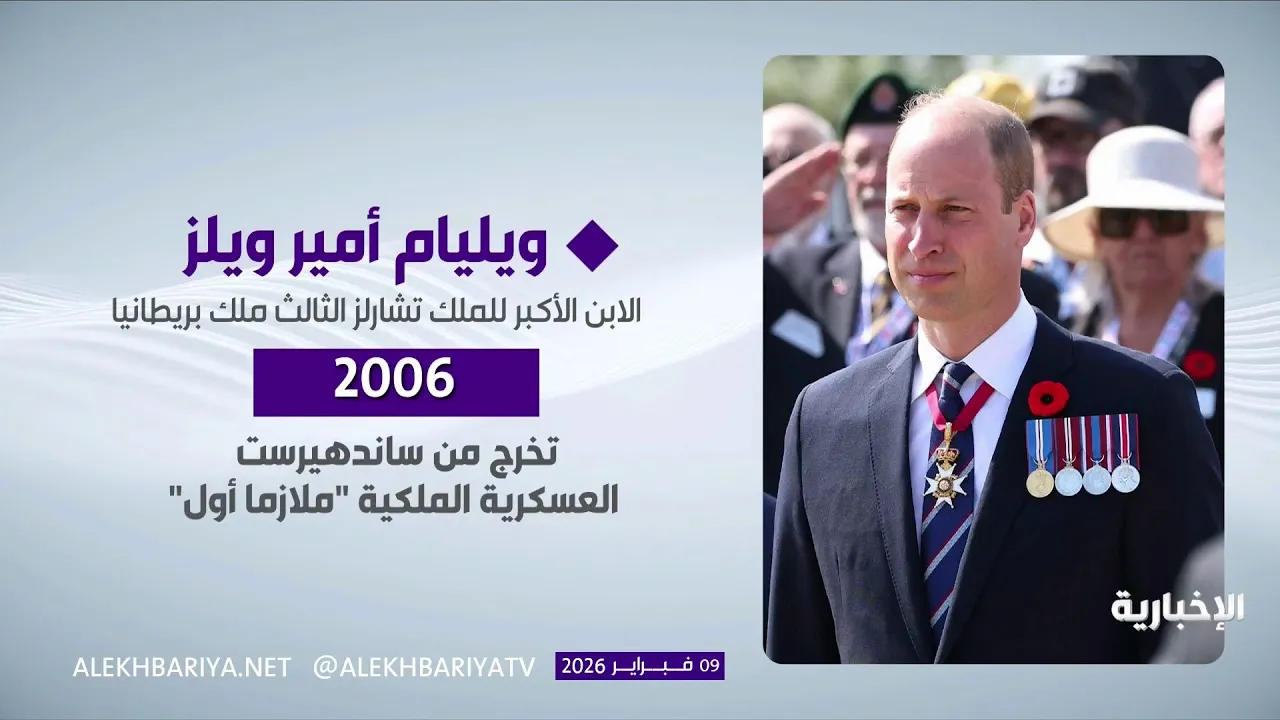 ويليام أمير ويلز
الابن الأكبر للملك تشارلز الثالث ملك بريطانيا

2006

تخرج من ساندهيرست
العسكرية الملكية "ملازما أول"

الإخبارية

ALEKHBARIYA.NET @ALEKHBARIYATV 09 فبراير 2026